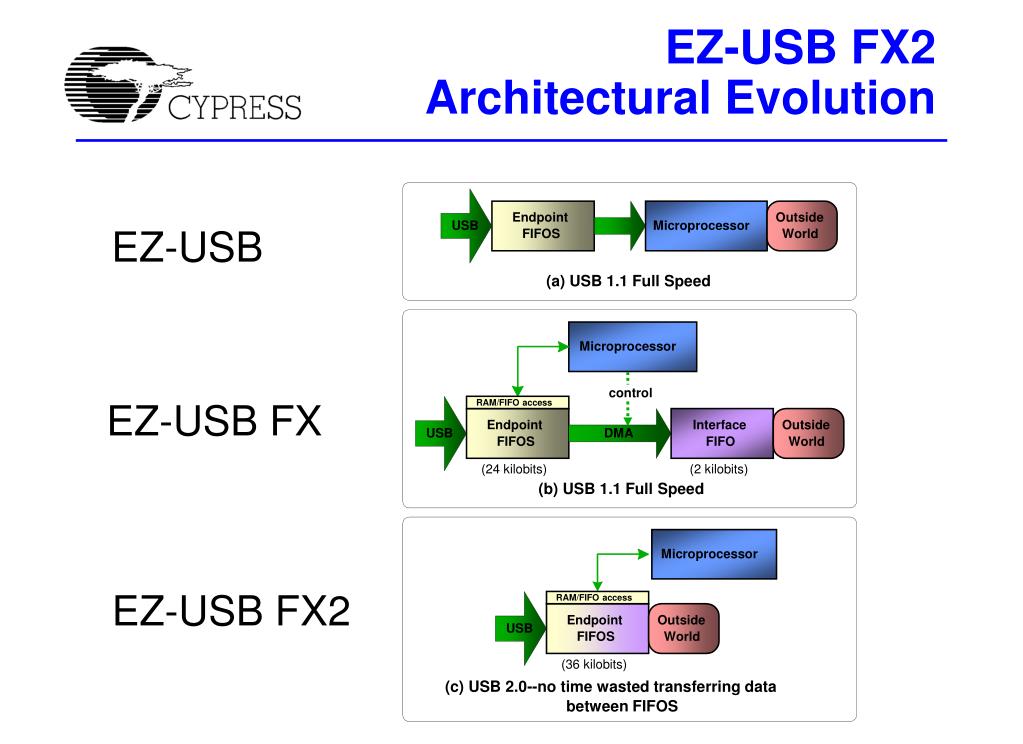 CYPRESS

EZ-USB FX2
Architectural Evolution

EZ-USB

USB
Endpoint FIFOS
Microprocessor
Outside World
(a) USB 1.1 Full Speed

EZ-USB FX

Microprocessor
control
RAM/FIFO access
USB
Endpoint FIFOS
DMA
Interface FIFO
Outside World
(24 kilobits)
(2 kilobits)
(b) USB 1.1 Full Speed

EZ-USB FX2

Microprocessor
RAM/FIFO access
USB
Endpoint FIFOS
Outside World
(36 kilobits)
(c) USB 2.0--no time wasted transferring data between FIFOS